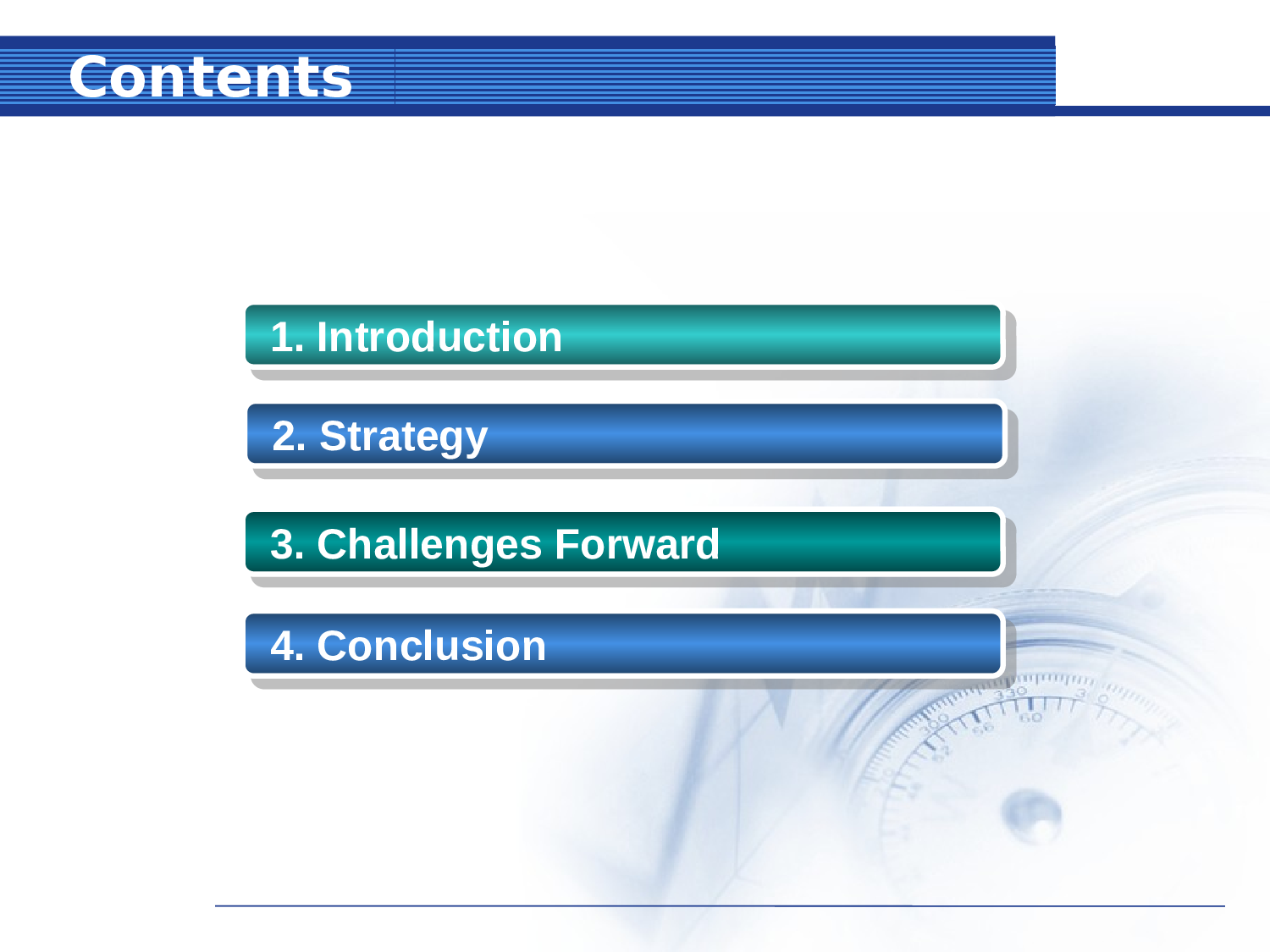 Contents

1. Introduction

2. Strategy

3. Challenges Forward

4. Conclusion